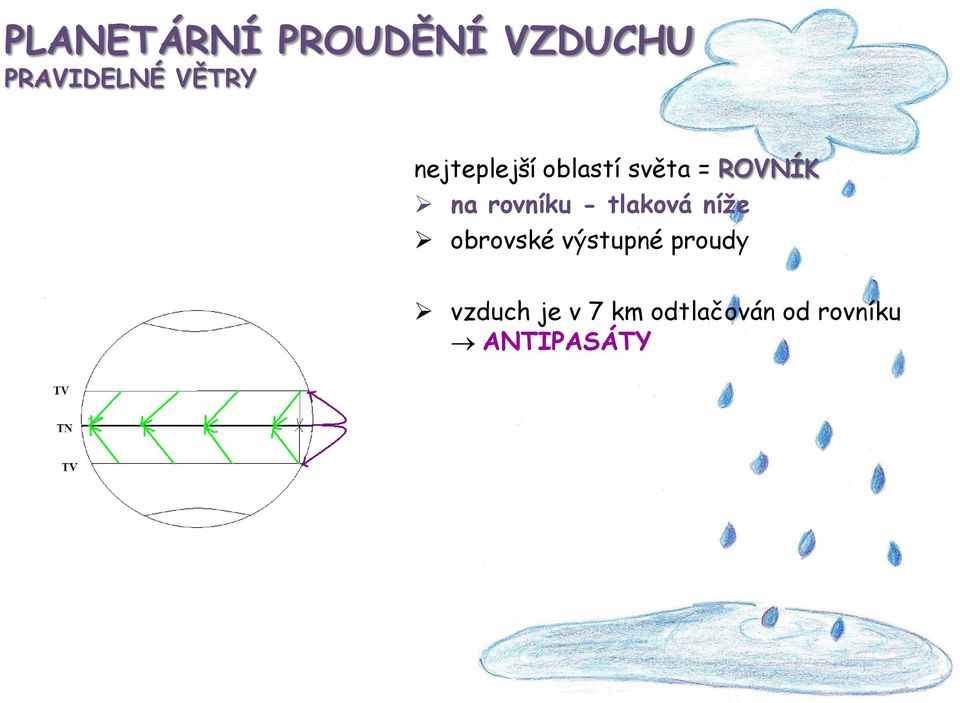 PLANETÁRNÍ PROUDĚNÍ VZDUCHU
PRAVIDELNÉ VĚTRY

nejteplejší oblastí světa = ROVNÍK
➢ na rovníku - tlaková níže
➢ obrovské výstupné proudy

➢ vzduch je v 7 km odtlačován od rovníku
→ ANTIPASÁTY

TV
TN
TV